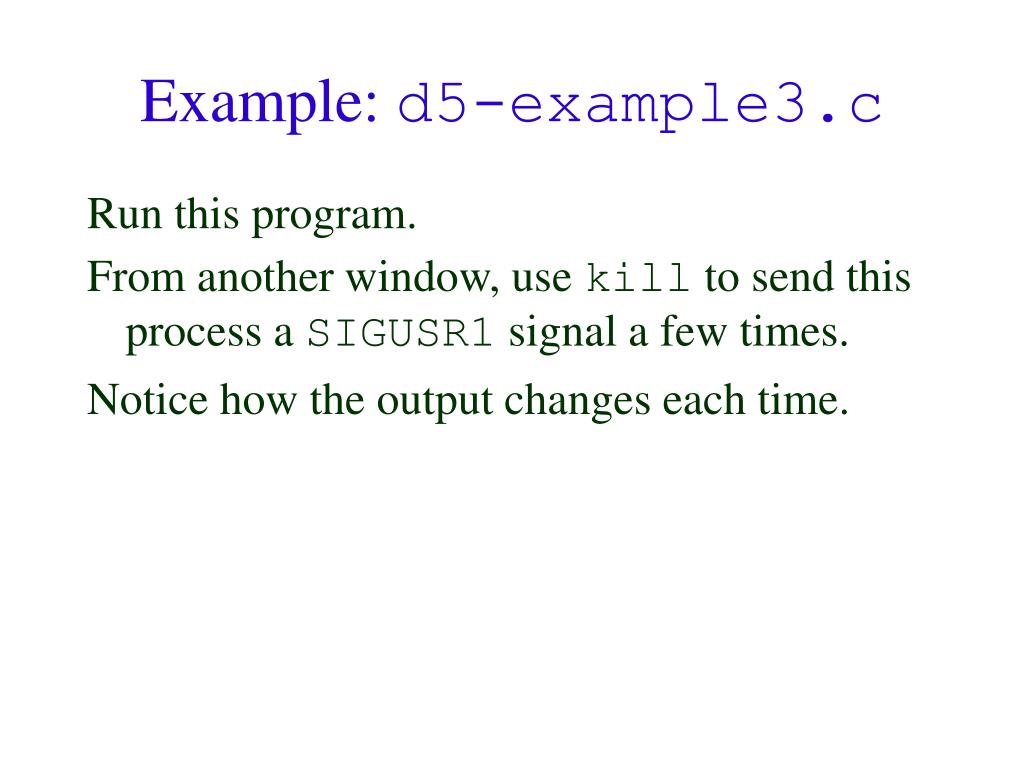 Example: d5-example3.c

Run this program.

From another window, use kill to send this process a SIGUSR1 signal a few times.

Notice how the output changes each time.